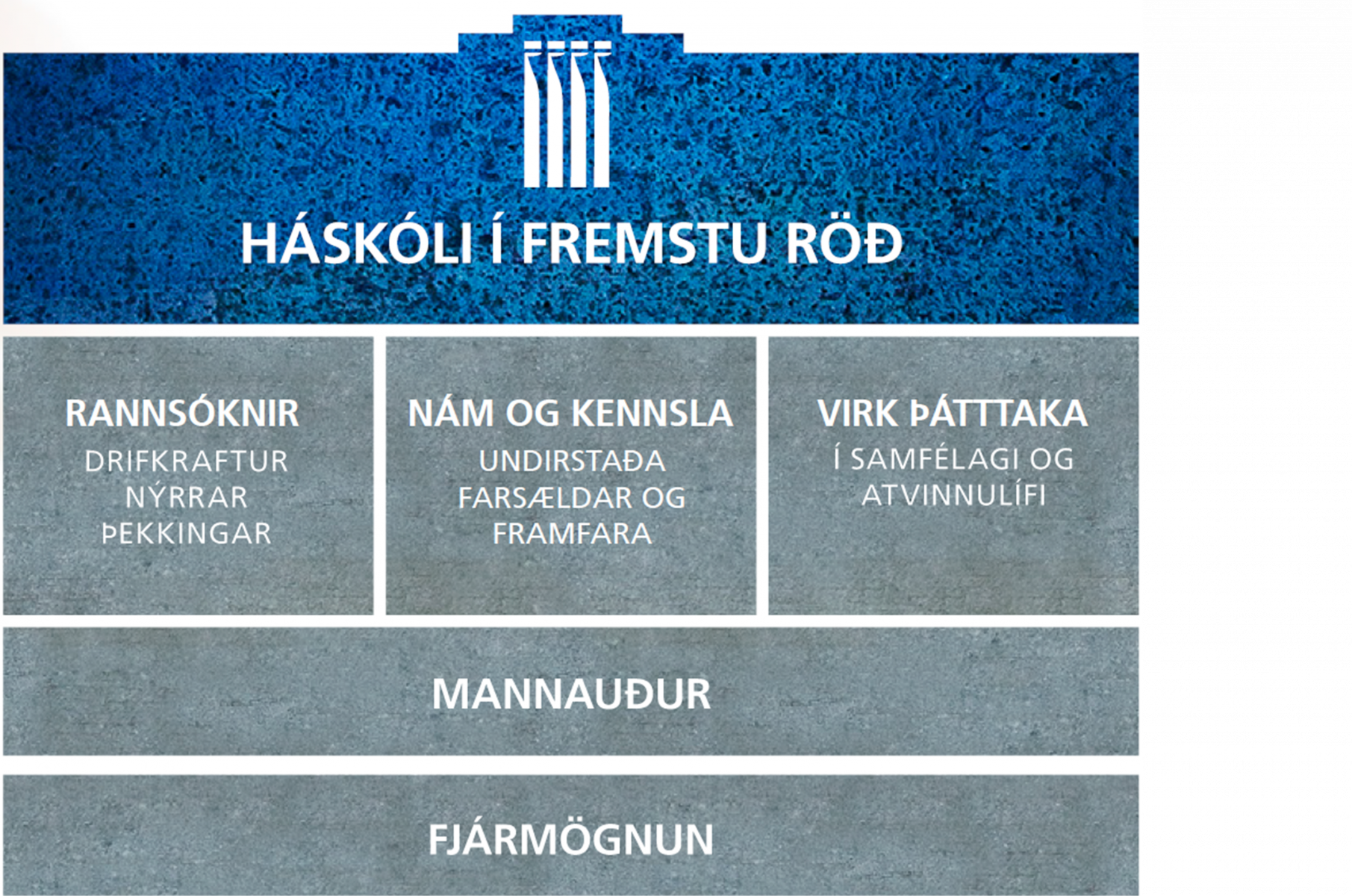 HÁSKÓLI Í FREMSTU RÖÐ

RANNSÓKNIR
DRIFKRAFTUR NÝRRAR ÞEKKINGAR

NÁM OG KENNSLA
UNDIRSTAÐA FARSÆLDAR OG FRAMFARA

VIRK ÞÁTTTAKA
Í SAMFÉLAGI OG ATVINNULÍFI

MANNAUÐUR

FJÁRMÖGNUN